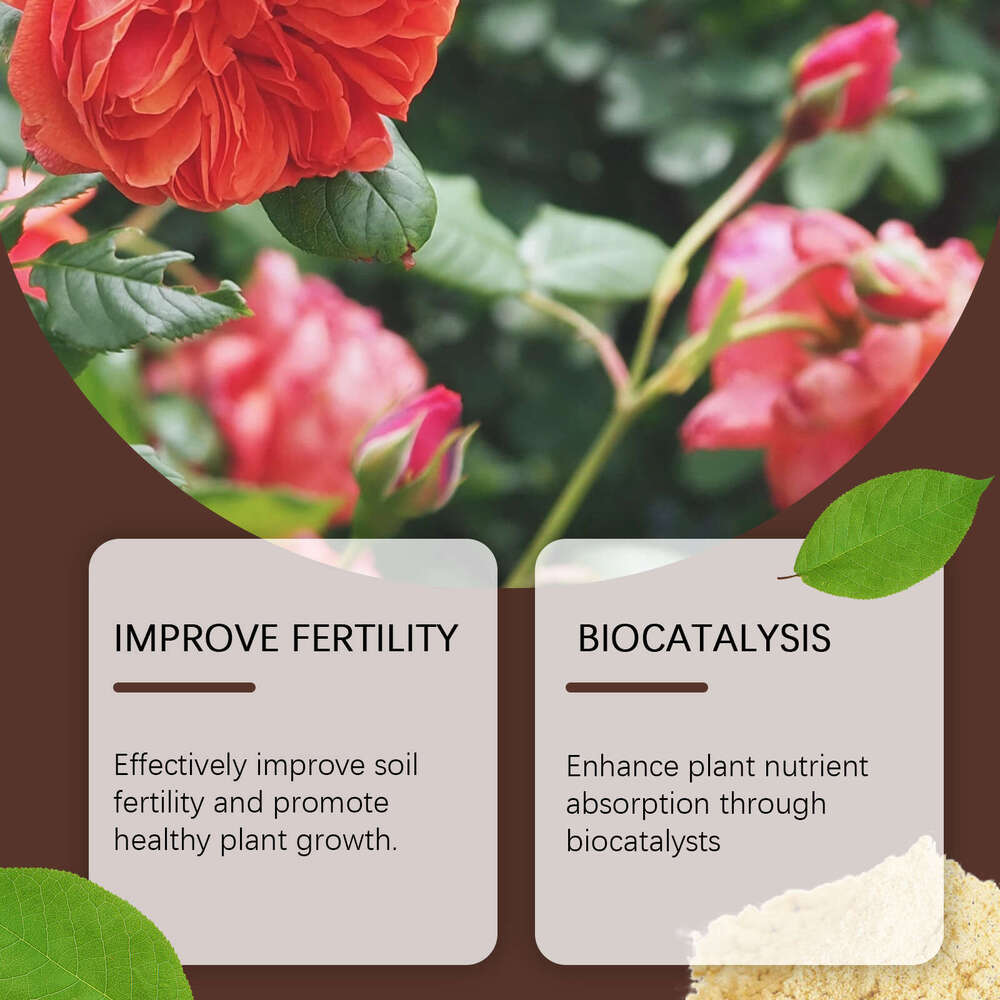 IMPROVE FERTILITY

Effectively improve soil fertility and promote healthy plant growth.

BIOCATALYSIS

Enhance plant nutrient absorption through biocatalysts